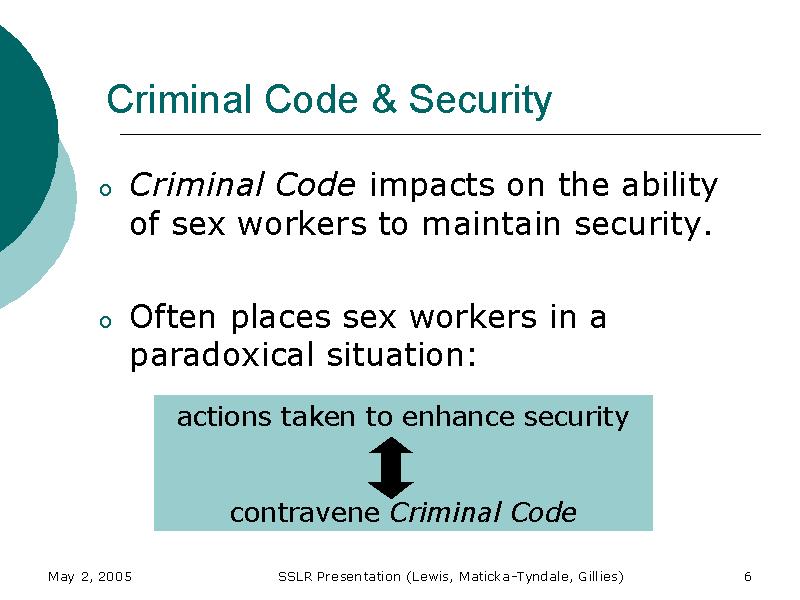 Criminal Code & Security

o Criminal Code impacts on the ability of sex workers to maintain security.

o Often places sex workers in a paradoxical situation:

actions taken to enhance security

contravene Criminal Code

May 2, 2005

SSLR Presentation (Lewis, Maticka-Tyndale, Gillies)

6